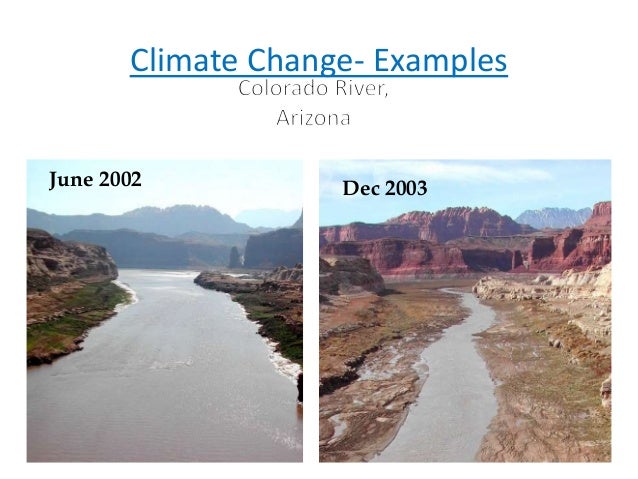 Climate Change- Examples
Colorado River,
Arizona

June 2002

Dec 2003